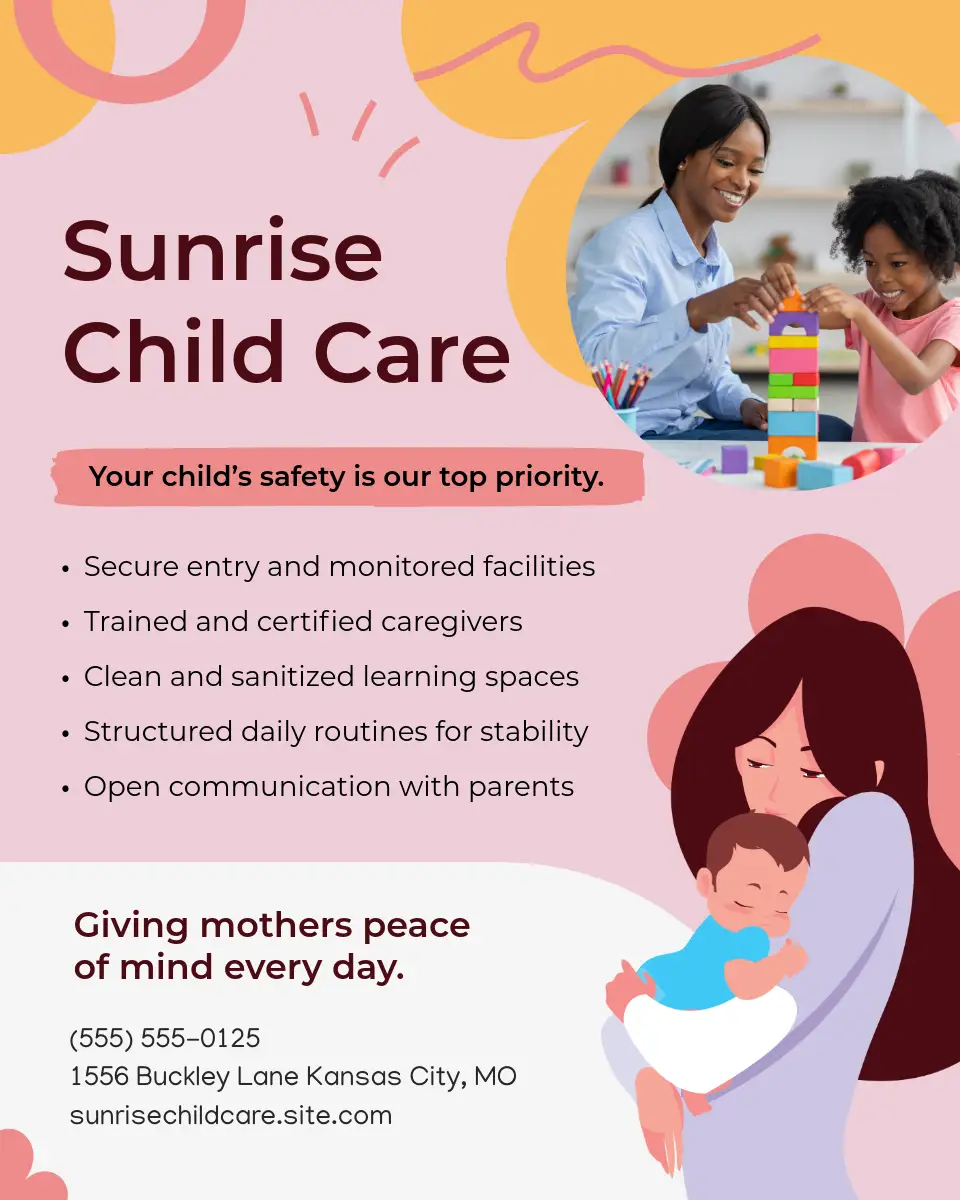 Sunrise Child Care

Your child's safety is our top priority.

• Secure entry and monitored facilities
• Trained and certified caregivers
• Clean and sanitized learning spaces
• Structured daily routines for stability
• Open communication with parents

Giving mothers peace of mind every day.

(555) 555-0125
1556 Buckley Lane Kansas City, MO
sunrisechildcare.site.com